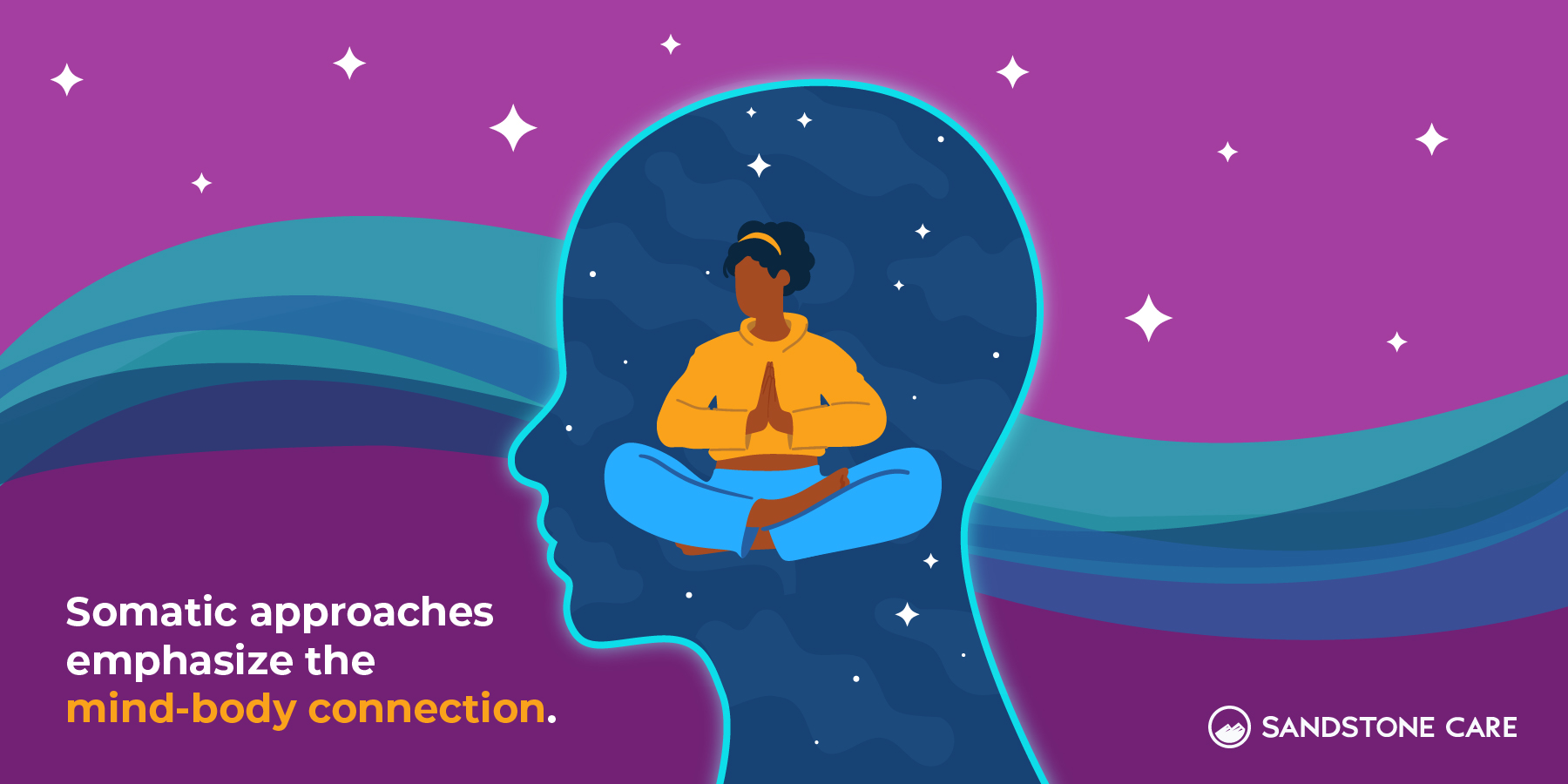 Somatic approaches emphasize the mind-body connection.

SANDSTONE CARE